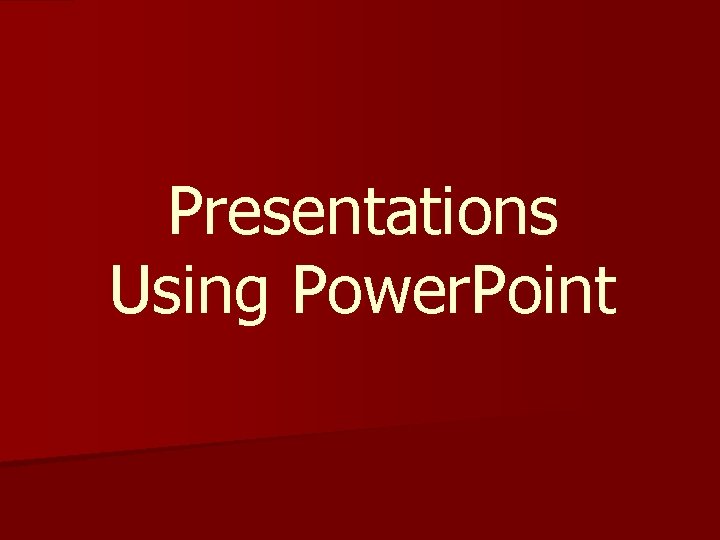 Presentations
Using PowerPoint